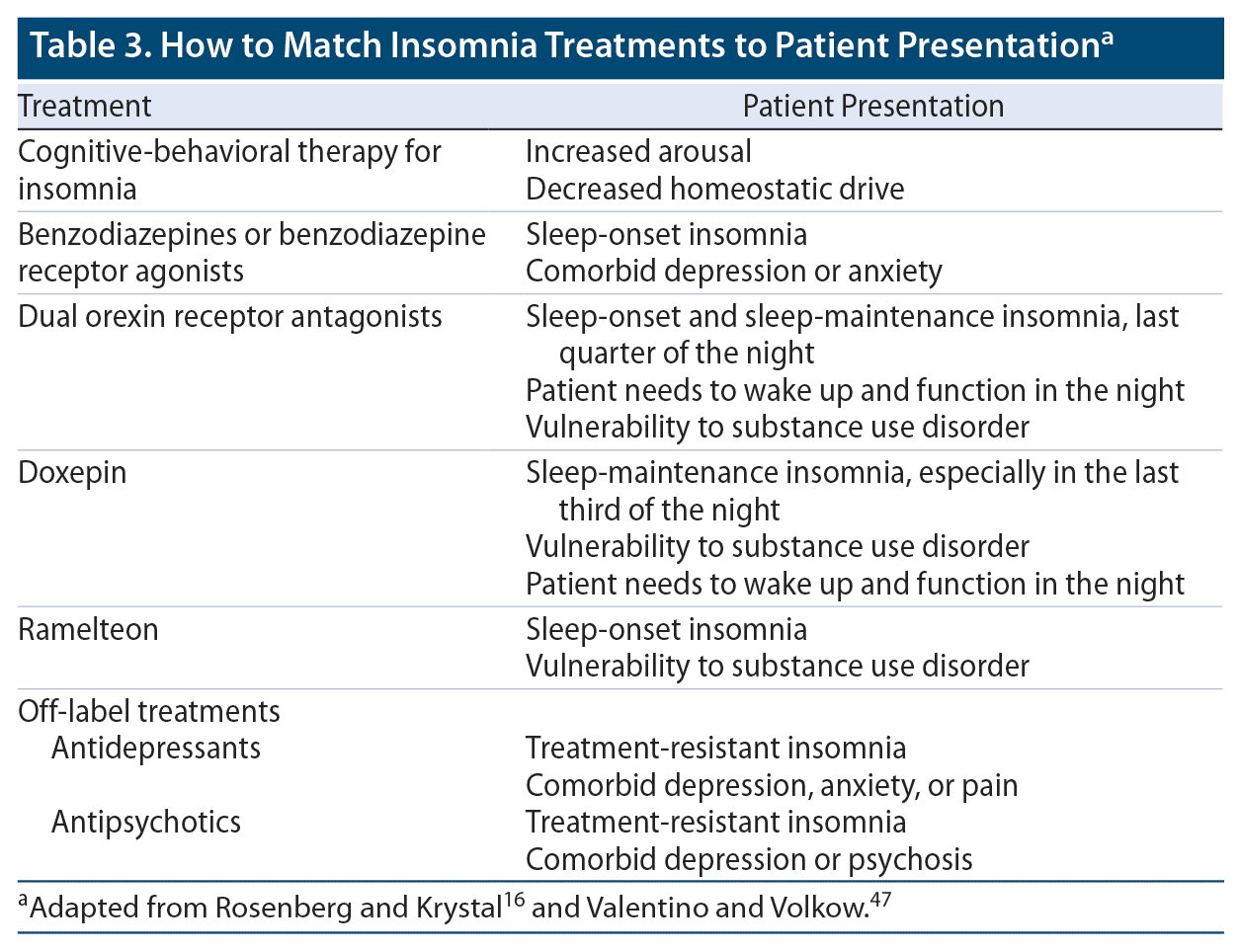 Table 3. How to Match Insomnia Treatments to Patient Presentation$^a$

| Treatment | Patient Presentation |
|---|---|
| Cognitive-behavioral therapy for insomnia | Increased arousal<br>Decreased homeostatic drive |
| Benzodiazepines or benzodiazepine receptor agonists | Sleep-onset insomnia<br>Comorbid depression or anxiety |
| Dual orexin receptor antagonists | Sleep-onset and sleep-maintenance insomnia, last quarter of the night<br>Patient needs to wake up and function in the night<br>Vulnerability to substance use disorder |
| Doxepin | Sleep-maintenance insomnia, especially in the last third of the night<br>Vulnerability to substance use disorder<br>Patient needs to wake up and function in the night |
| Ramelteon | Sleep-onset insomnia<br>Vulnerability to substance use disorder |
| Off-label treatments | |
| Antidepressants | Treatment-resistant insomnia<br>Comorbid depression, anxiety, or pain |
| Antipsychotics | Treatment-resistant insomnia<br>Comorbid depression or psychosis |

$^a$Adapted from Rosenberg and Krystal$^{16}$ and Valentino and Volkow.$^{47}$